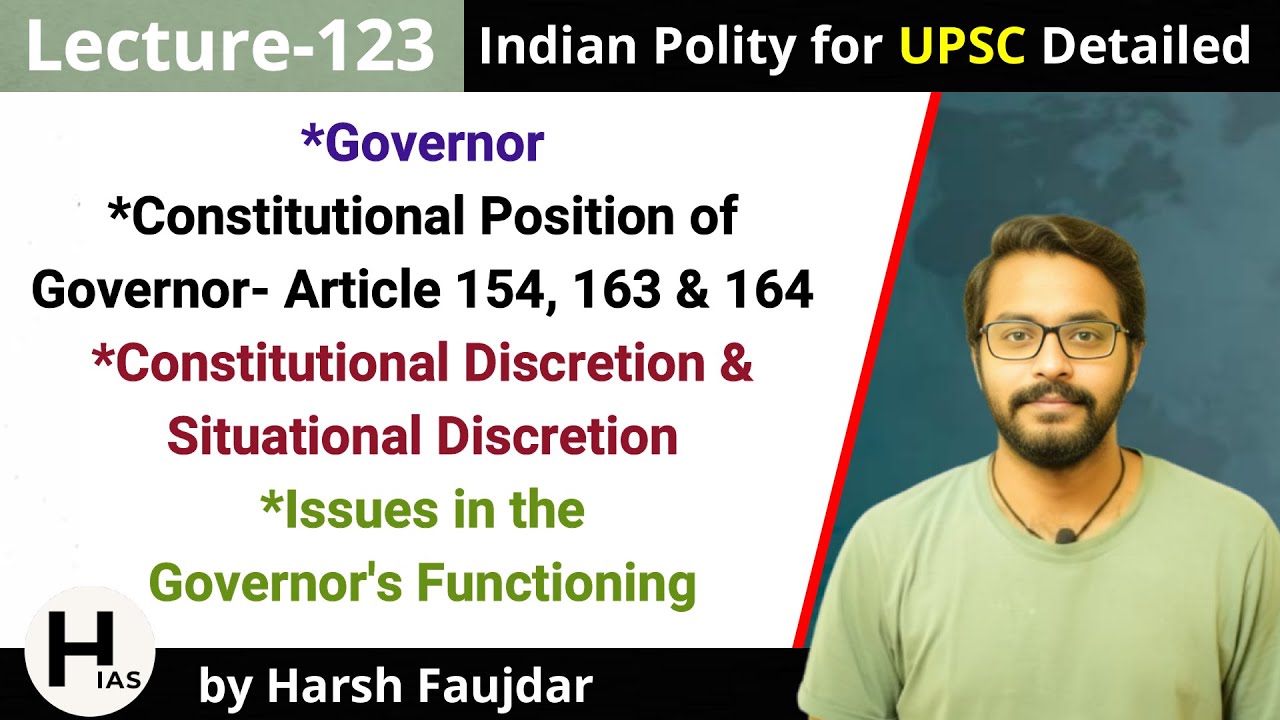 Lecture-123
Indian Polity for UPSC Detailed

*Governor
*Constitutional Position of Governor- Article 154, 163 & 164
*Constitutional Discretion & Situational Discretion
*Issues in the Governor's Functioning

H IAS
by Harsh Faujdar